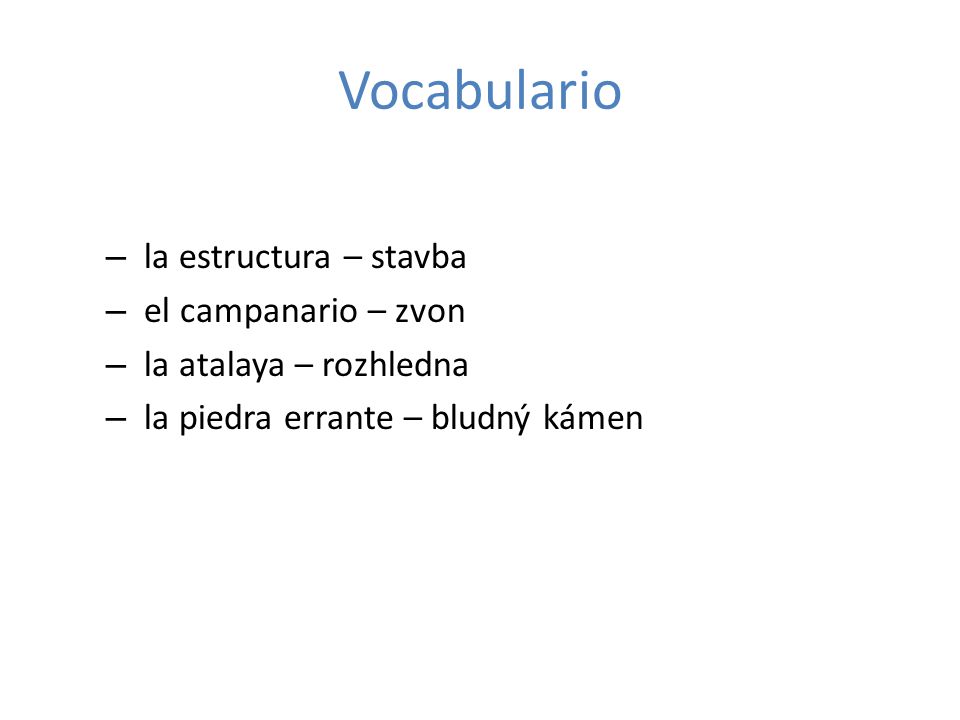 Vocabulario

– la estructura – stavba
– el campanario – zvon
– la atalaya – rozhledna
– la piedra errante – bludný kámen